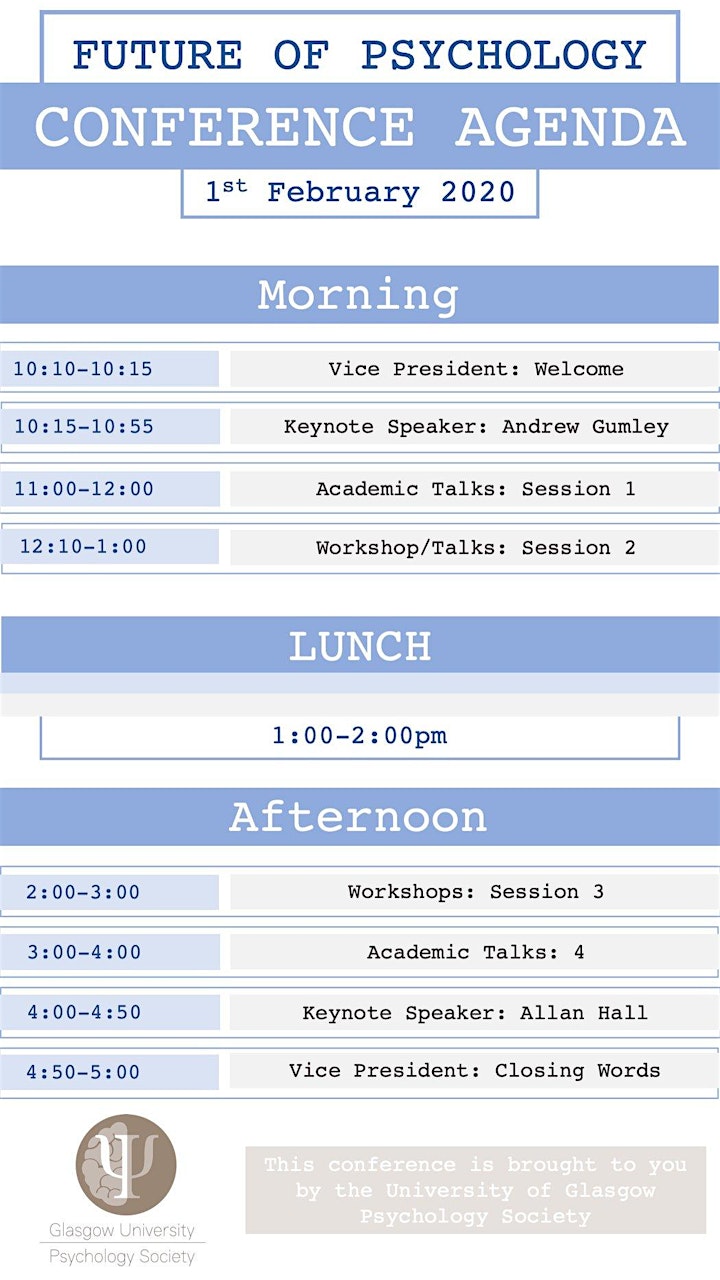 FUTURE OF PSYCHOLOGY

CONFERENCE AGENDA

1$^{st}$ February 2020

Morning

| 10:10-10:15 | Vice President: Welcome |
|---|---|
| 10:15-10:55 | Keynote Speaker: Andrew Gumley |
| 11:00-12:00 | Academic Talks: Session 1 |
| 12:10-1:00 | Workshop/Talks: Session 2 |

LUNCH

1:00-2:00pm

Afternoon

| 2:00-3:00 | Workshops: Session 3 |
|---|---|
| 3:00-4:00 | Academic Talks: 4 |
| 4:00-4:50 | Keynote Speaker: Allan Hall |
| 4:50-5:00 | Vice President: Closing Words |

Ψ

Glasgow University Psychology Society

This conference is brought to you by the University of Glasgow Psychology Society